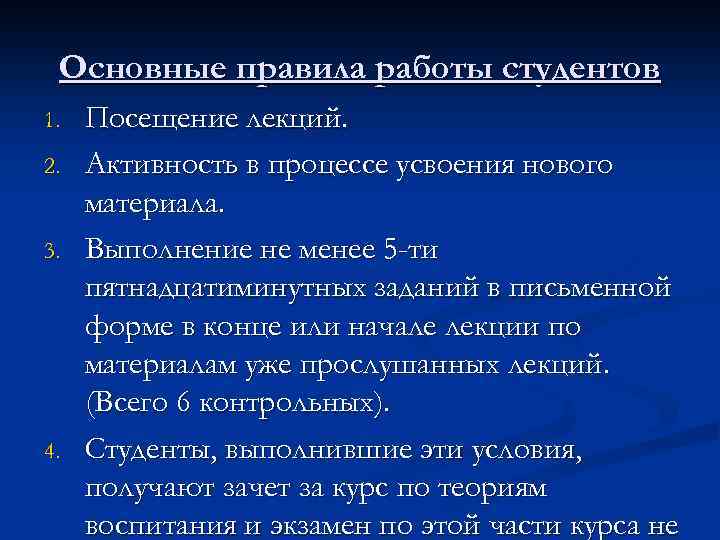 Основные правила работы студентов

1. Посещение лекций.
2. Активность в процессе усвоения нового материала.
3. Выполнение не менее 5-ти пятнадцатиминутных заданий в письменной форме в конце или начале лекции по материалам уже прослушанных лекций. (Всего 6 контрольных).
4. Студенты, выполнившие эти условия, получают зачет за курс по теориям воспитания и экзамен по этой части курса не